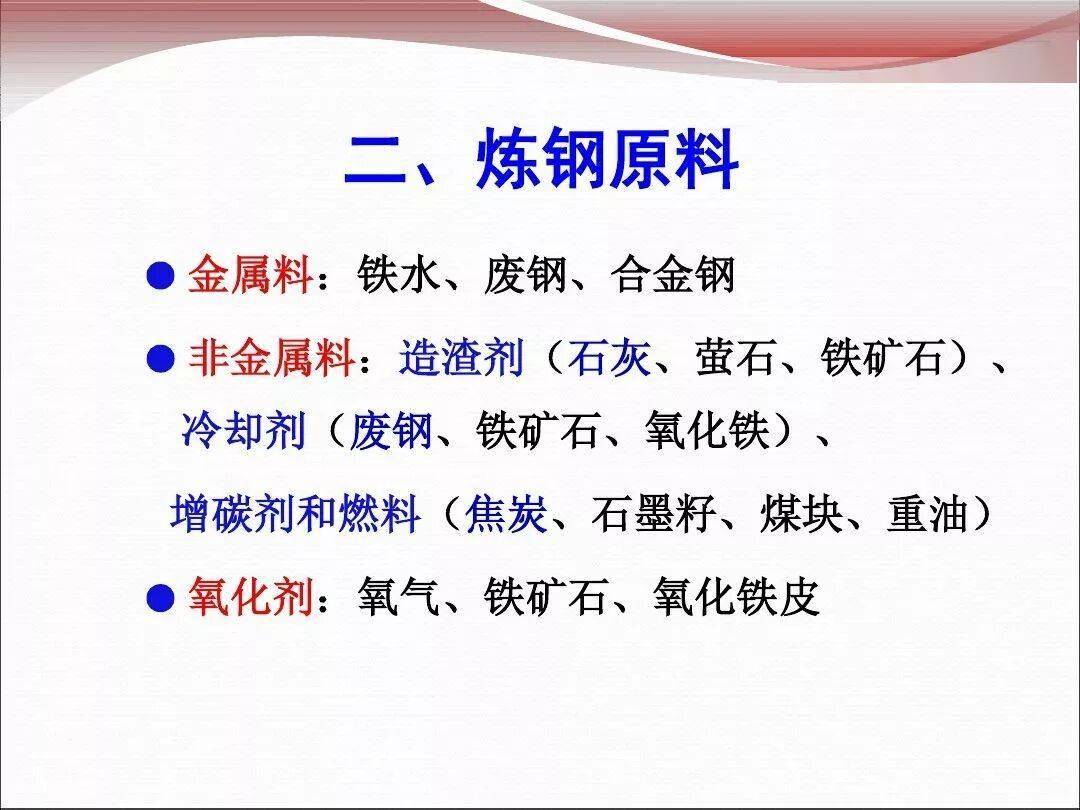 二、炼钢原料

● 金属料：铁水、废钢、合金钢

● 非金属料：造渣剂（石灰、萤石、铁矿石）、冷却剂（废钢、铁矿石、氧化铁）、增碳剂和燃料（焦炭、石墨籽、煤块、重油）

● 氧化剂：氧气、铁矿石、氧化铁皮